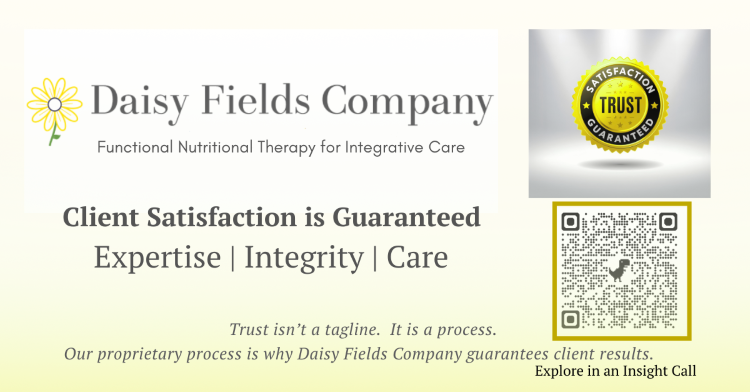 Daisy Fields Company

Functional Nutritional Therapy for Integrative Care

SATISFACTION
TRUST
GUARANTEED

Client Satisfaction is Guaranteed

Expertise | Integrity | Care

Trust isn't a tagline. It is a process.

Our proprietary process is why Daisy Fields Company guarantees client results.

Explore in an Insight Call